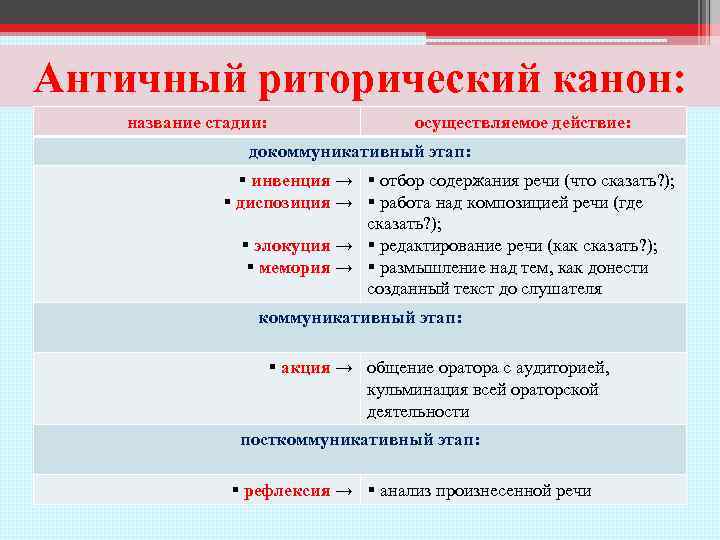 Античный риторический канон:

| название стадии: | осуществляемое действие: |
|---|---|
| докоммуникативный этап: | |
| ▪ инвенция → ▪ диспозиция → ▪ элокуция → ▪ мемория → | ▪ отбор содержания речи (что сказать?); ▪ работа над композицией речи (где сказать?); ▪ редактирование речи (как сказать?); ▪ размышление над тем, как донести созданный текст до слушателя |
| коммуникативный этап: | |
| ▪ акция → | общение оратора с аудиторией, кульминация всей ораторской деятельности |
| посткоммуникативный этап: | |
| ▪ рефлексия → | ▪ анализ произнесенной речи |